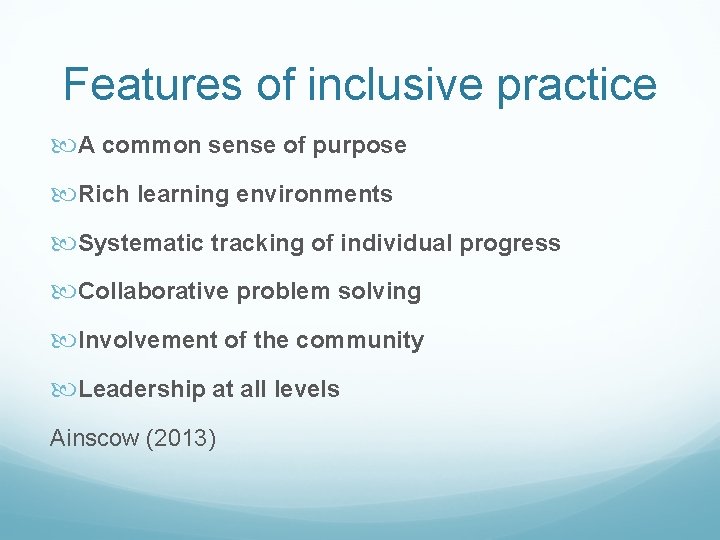 Features of inclusive practice

A common sense of purpose

Rich learning environments

Systematic tracking of individual progress

Collaborative problem solving

Involvement of the community

Leadership at all levels

Ainscow (2013)